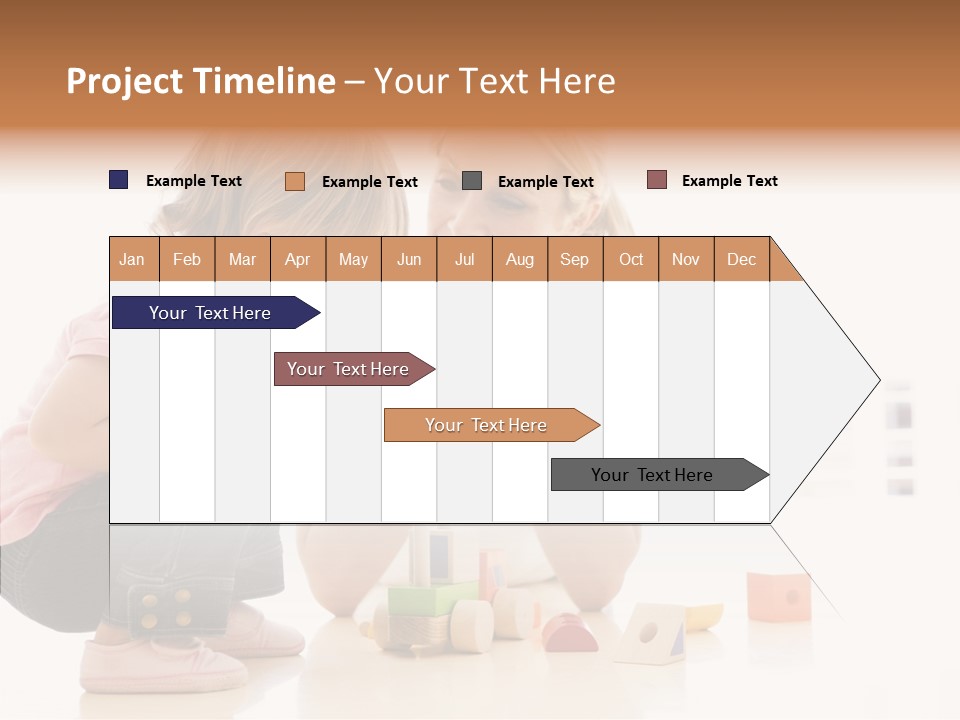 Project Timeline – Your Text Here

Example Text
Example Text
Example Text
Example Text

| Jan | Feb | Mar | Apr | May | Jun | Jul | Aug | Sep | Oct | Nov | Dec |
|---|---|---|---|---|---|---|---|---|---|---|---|

Your Text Here
Your Text Here
Your Text Here
Your Text Here